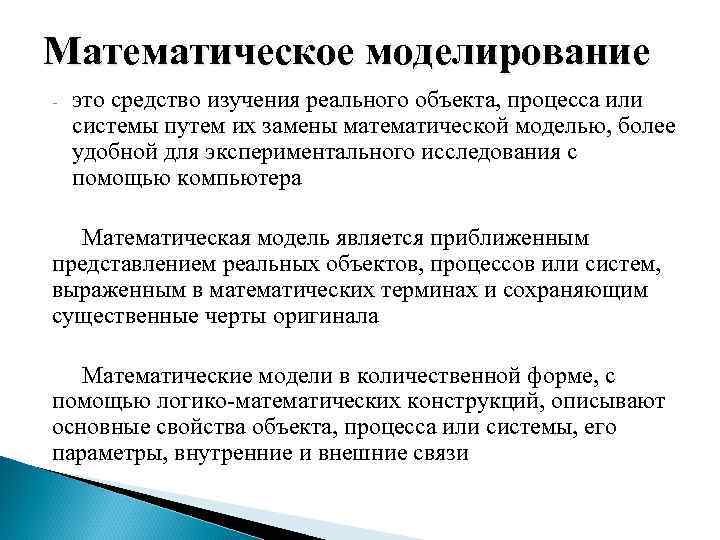 Математическое моделирование

- это средство изучения реального объекта, процесса или системы путем их замены математической моделью, более удобной для экспериментального исследования с помощью компьютера

Математическая модель является приближенным представлением реальных объектов, процессов или систем, выраженным в математических терминах и сохраняющим существенные черты оригинала

Математические модели в количественной форме, с помощью логико-математических конструкций, описывают основные свойства объекта, процесса или системы, его параметры, внутренние и внешние связи